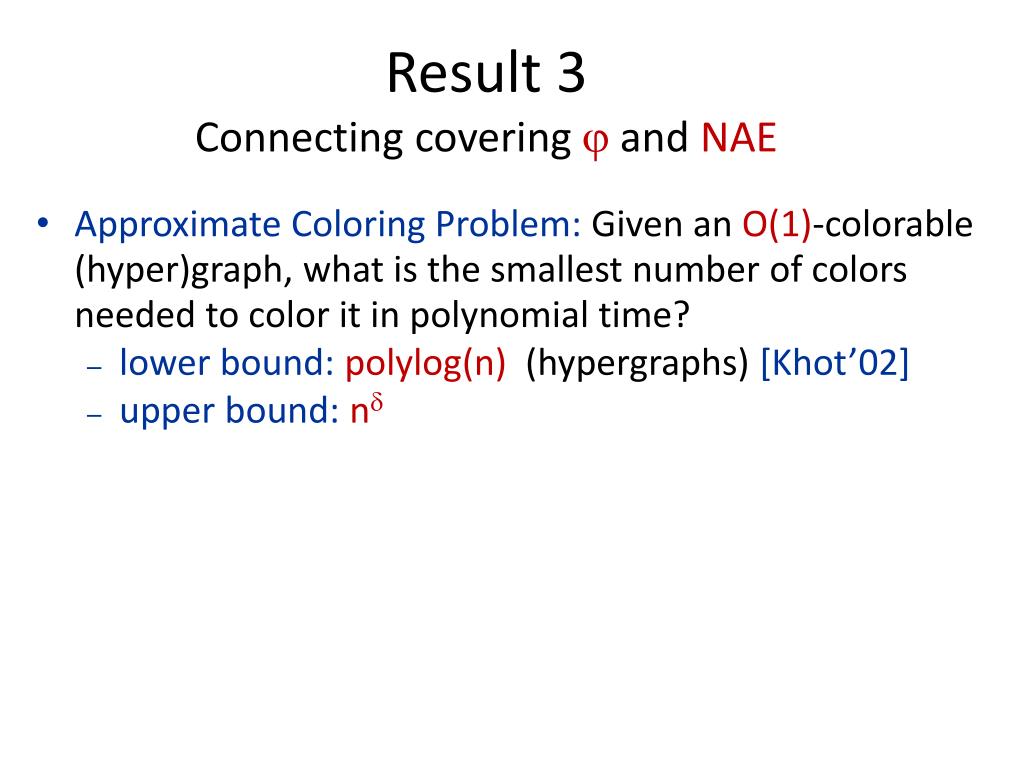 Result 3

Connecting covering $\varphi$ and NAE

• Approximate Coloring Problem: Given an O(1)-colorable (hyper)graph, what is the smallest number of colors needed to color it in polynomial time?

– lower bound: polylog(n) (hypergraphs) [Khot'02]

– upper bound: $n^{\delta}$